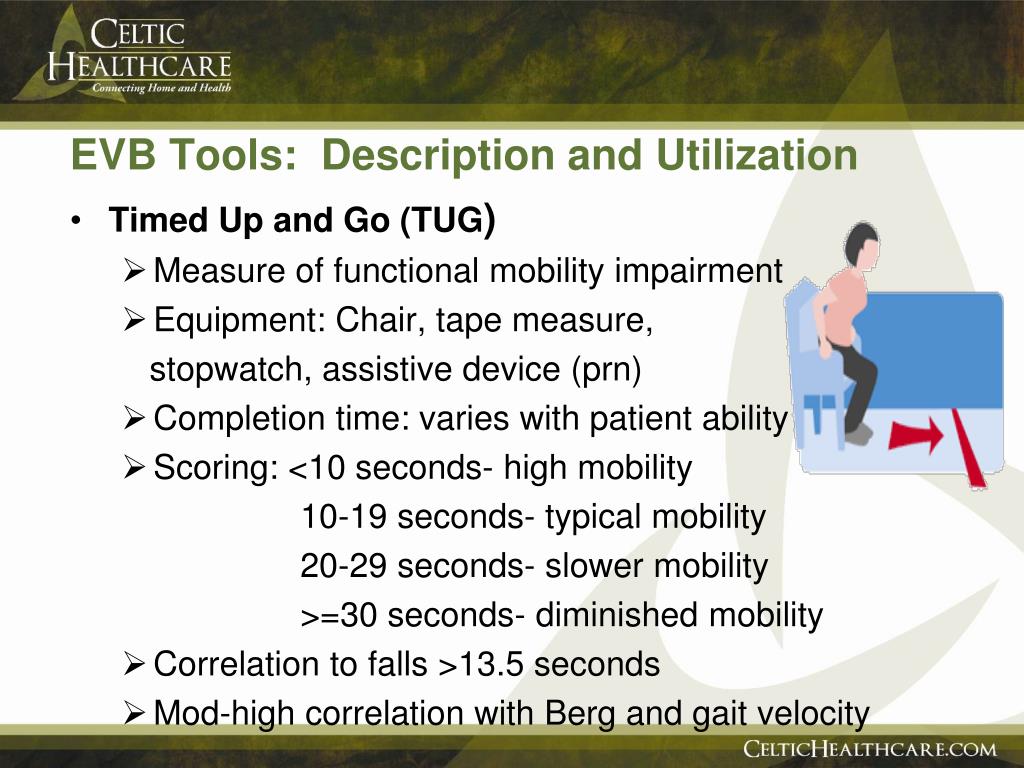 CELTIC HEALTHCARE
Connecting Home and Health

EVB Tools: Description and Utilization

• Timed Up and Go (TUG)
➢ Measure of functional mobility impairment
➢ Equipment: Chair, tape measure, stopwatch, assistive device (prn)
➢ Completion time: varies with patient ability
➢ Scoring: <10 seconds- high mobility
10-19 seconds- typical mobility
20-29 seconds- slower mobility
>=30 seconds- diminished mobility
➢ Correlation to falls >13.5 seconds
➢ Mod-high correlation with Berg and gait velocity

CELTICHEALTHCARE.COM